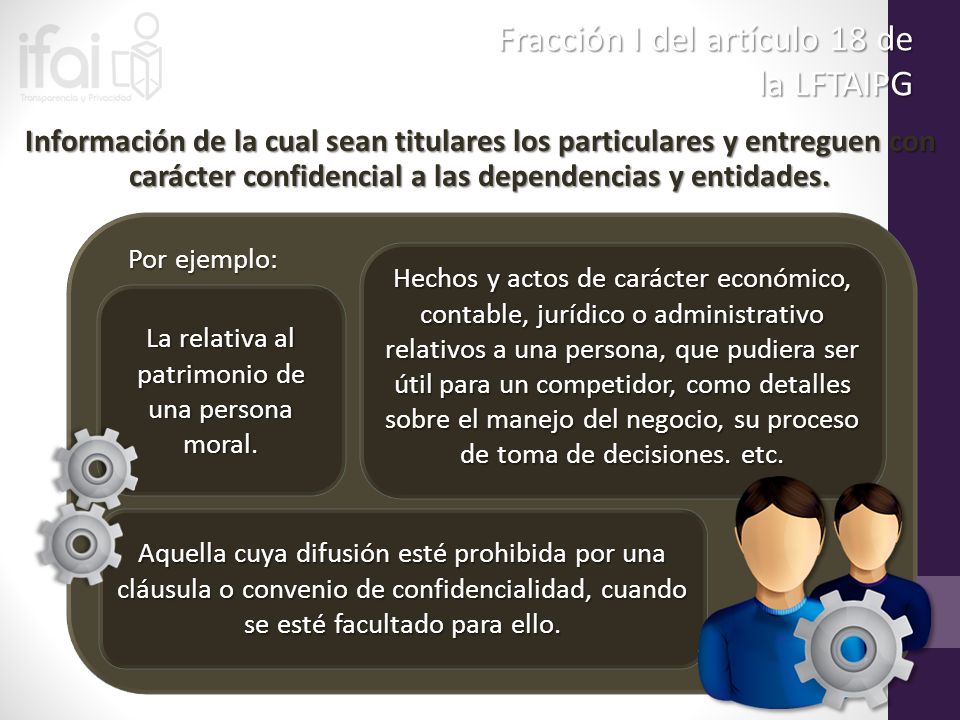 ifai
Transparencia y Privacidad

Fracción I del artículo 18 de la LFTAIPG

Información de la cual sean titulares los particulares y entreguen con carácter confidencial a las dependencias y entidades.

Por ejemplo:

La relativa al patrimonio de una persona moral.

Hechos y actos de carácter económico, contable, jurídico o administrativo relativos a una persona, que pudiera ser útil para un competidor, como detalles sobre el manejo del negocio, su proceso de toma de decisiones. etc.

Aquella cuya difusión esté prohibida por una cláusula o convenio de confidencialidad, cuando se esté facultado para ello.